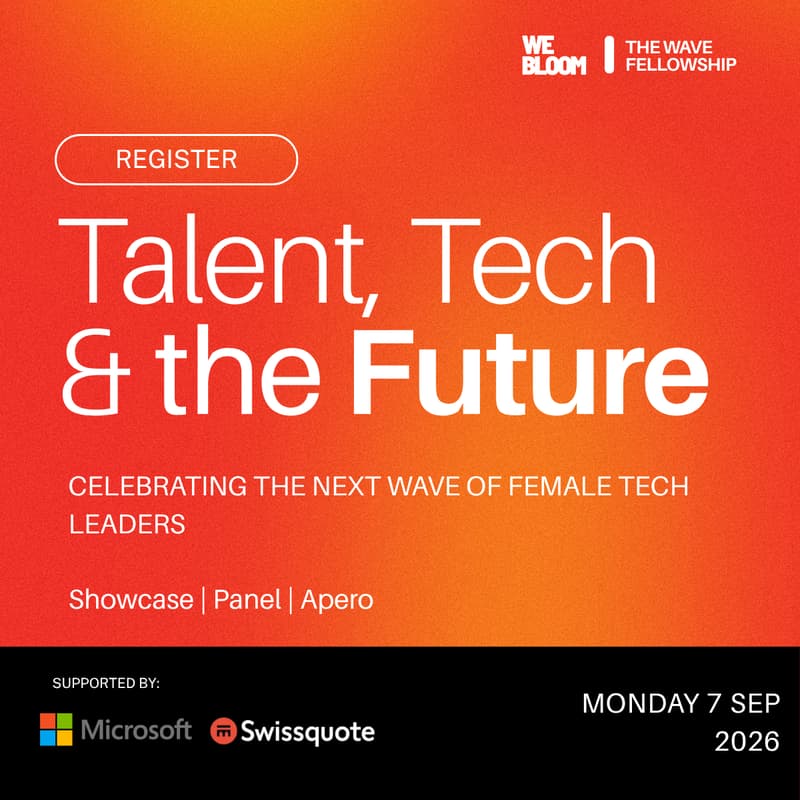 WE BLOOM | THE WAVE FELLOWSHIP

REGISTER

Talent, Tech & the Future

CELEBRATING THE NEXT WAVE OF FEMALE TECH LEADERS

Showcase | Panel | Apero

SUPPORTED BY:

Microsoft Swissquote

MONDAY 7 SEP 2026